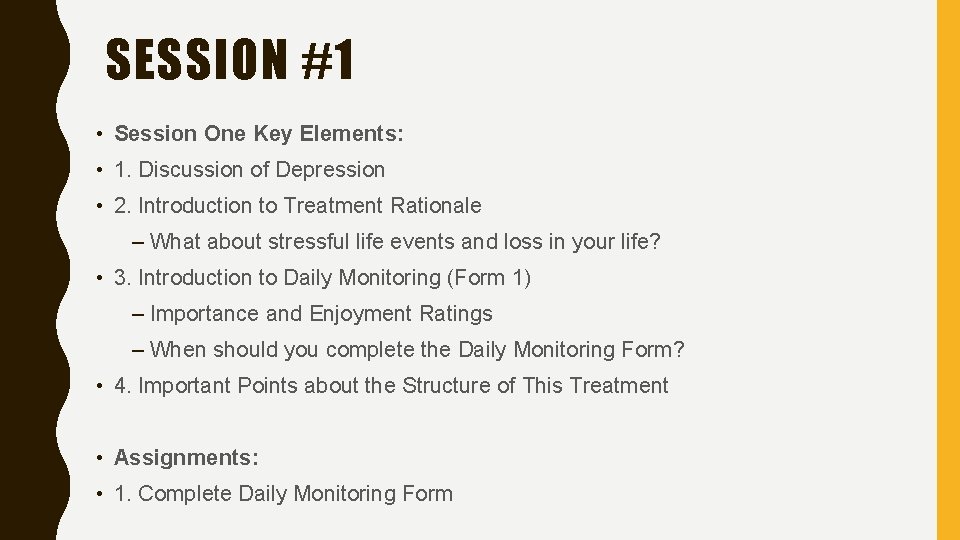 SESSION #1

• Session One Key Elements:
• 1. Discussion of Depression
• 2. Introduction to Treatment Rationale
– What about stressful life events and loss in your life?
• 3. Introduction to Daily Monitoring (Form 1)
– Importance and Enjoyment Ratings
– When should you complete the Daily Monitoring Form?
• 4. Important Points about the Structure of This Treatment

• Assignments:
• 1. Complete Daily Monitoring Form